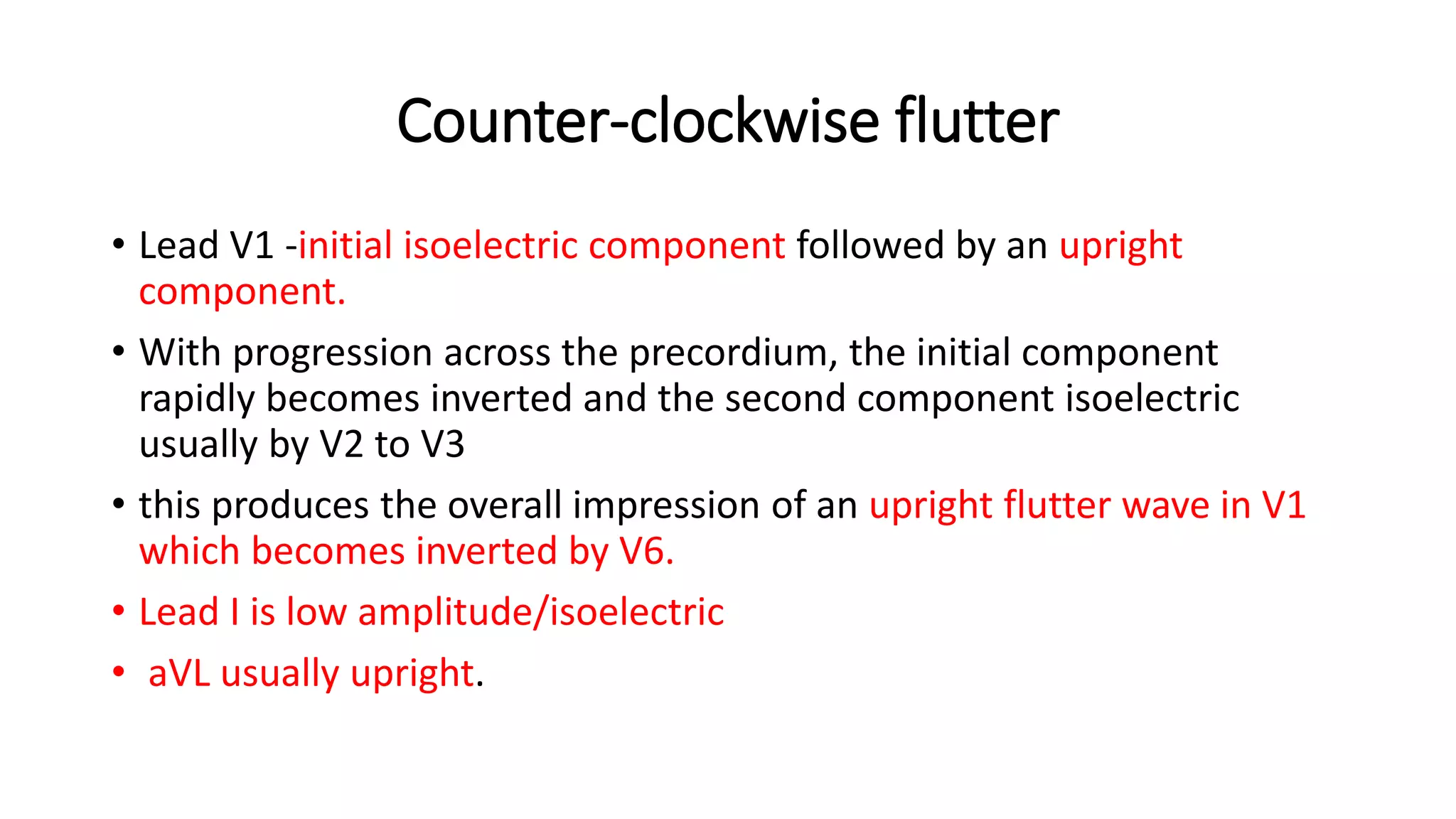 Counter-clockwise flutter

• Lead V1 -initial isoelectric component followed by an upright component.

• With progression across the precordium, the initial component rapidly becomes inverted and the second component isoelectric usually by V2 to V3

• this produces the overall impression of an upright flutter wave in V1 which becomes inverted by V6.

• Lead I is low amplitude/isoelectric

• aVL usually upright.